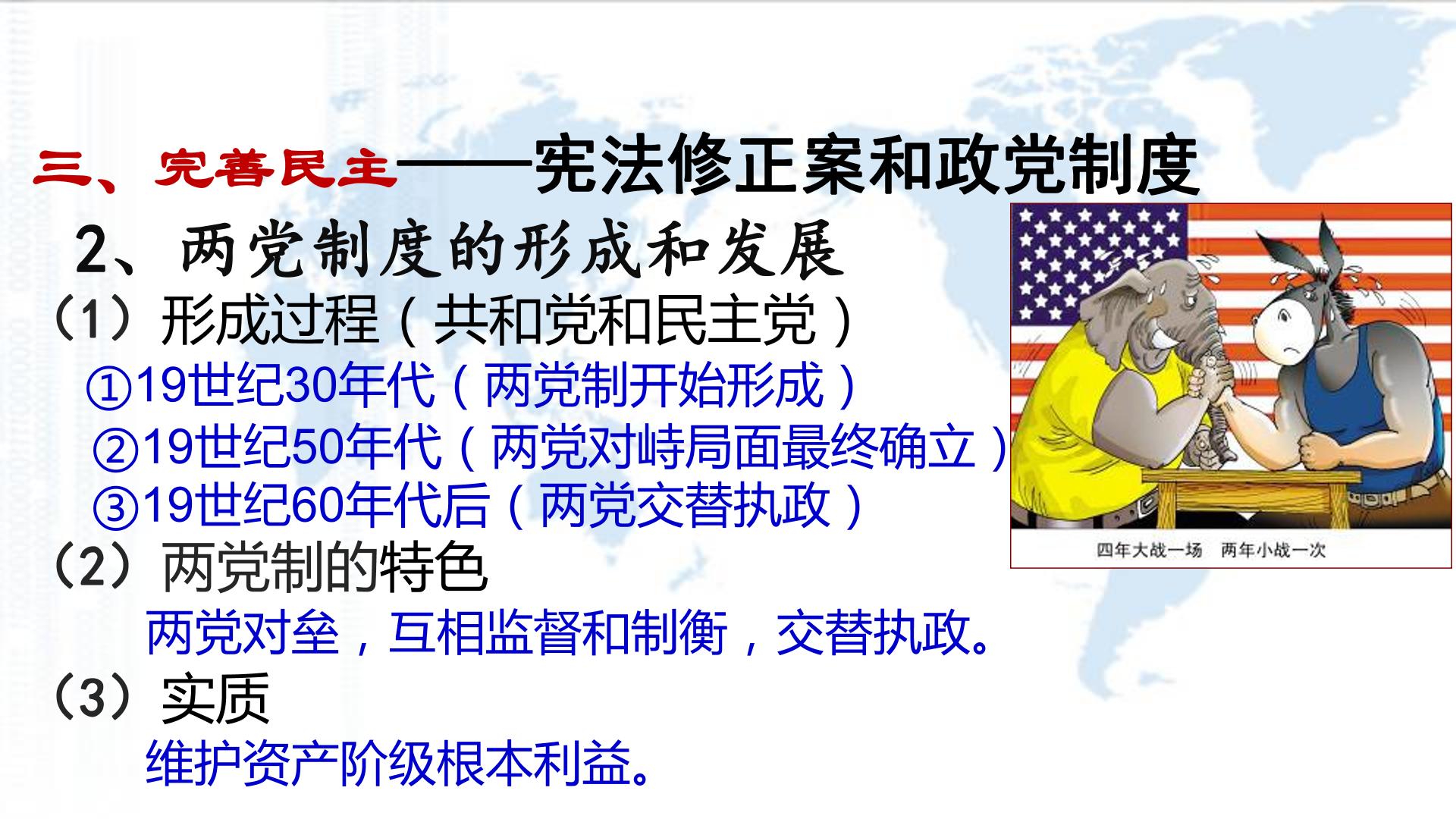 三、完善民主——宪法修正案和政党制度

2、两党制度的形成和发展

（1）形成过程（共和党和民主党）

①19世纪30年代（两党制开始形成）

②19世纪50年代（两党对峙局面最终确立）

③19世纪60年代后（两党交替执政）

（2）两党制的特色

两党对垒，互相监督和制衡，交替执政。

（3）实质

维护资产阶级根本利益。

四年大战一场　两年小战一次